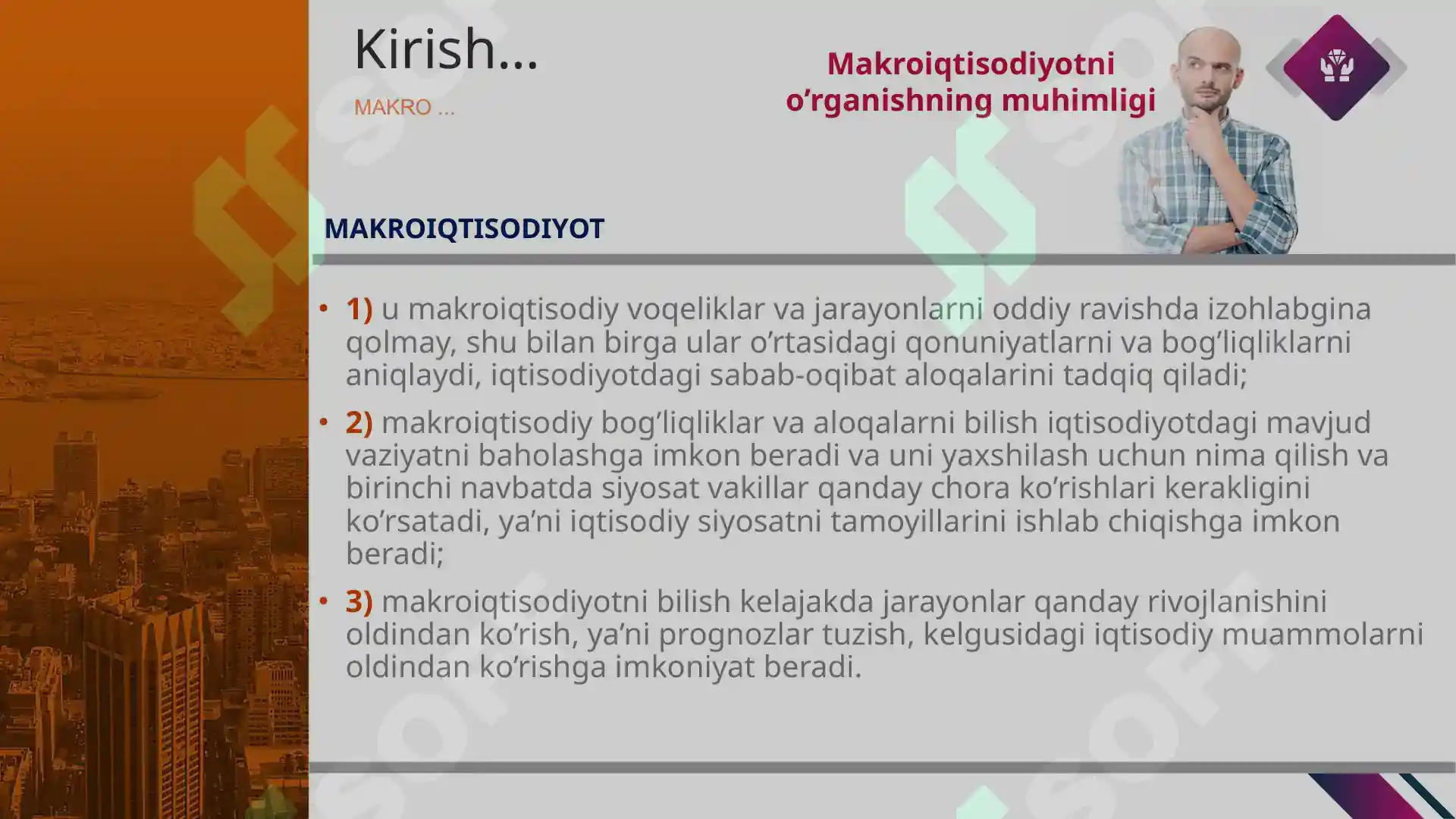 Kirish...

MAKRO ...

Makroiqtisodiyotni o’rganishning muhimligi

MAKROIQTISODIYOT

• 1) u makroiqtisodiy voqeliklar va jarayonlarni oddiy ravishda izohlabgina qolmay, shu bilan birga ular o’rtasidagi qonuniyatlarni va bog’liqliklarni aniqlaydi, iqtisodiyotdagi sabab-oqibat aloqalarini tadqiq qiladi;

• 2) makroiqtisodiy bog’liqliklar va aloqalarni bilish iqtisodiyotdagi mavjud vaziyatni baholashga imkon beradi va uni yaxshilash uchun nima qilish va birinchi navbatda siyosat vakillar qanday chora ko’rishlari kerakligini ko’rsatadi, ya’ni iqtisodiy siyosatni tamoyillarini ishlab chiqishga imkon beradi;

• 3) makroiqtisodiyotni bilish kelajakda jarayonlar qanday rivojlanishini oldindan ko’rish, ya’ni prognozlar tuzish, kelgusidagi iqtisodiy muammolarni oldindan ko’rishga imkoniyat beradi.